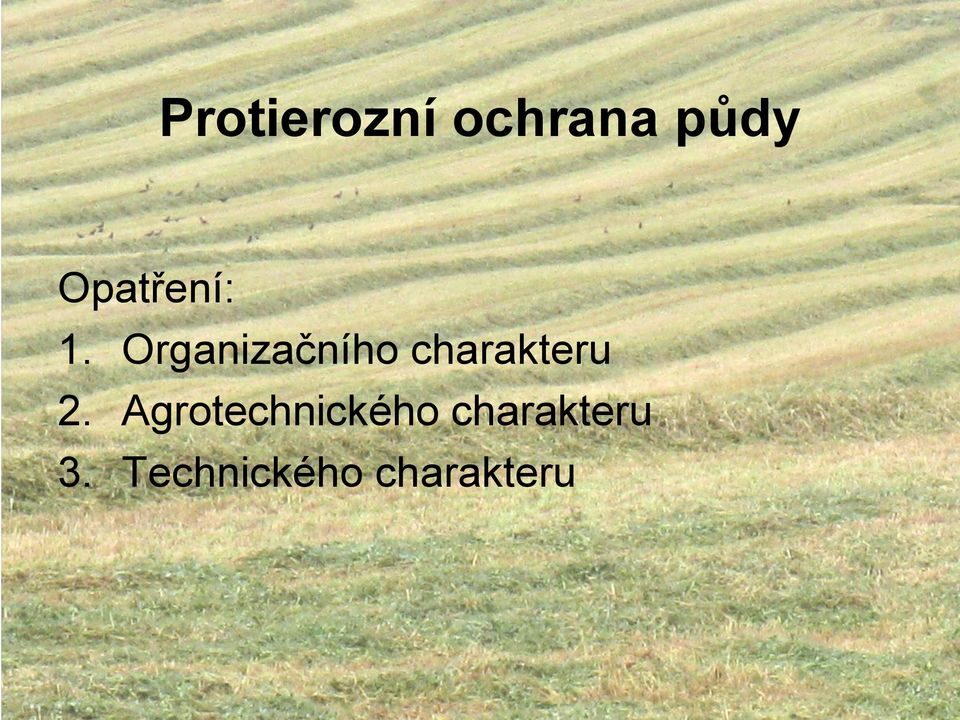 Protierozní ochrana půdy

Opatření:
1. Organizačního charakteru
2. Agrotechnického charakteru
3. Technického charakteru